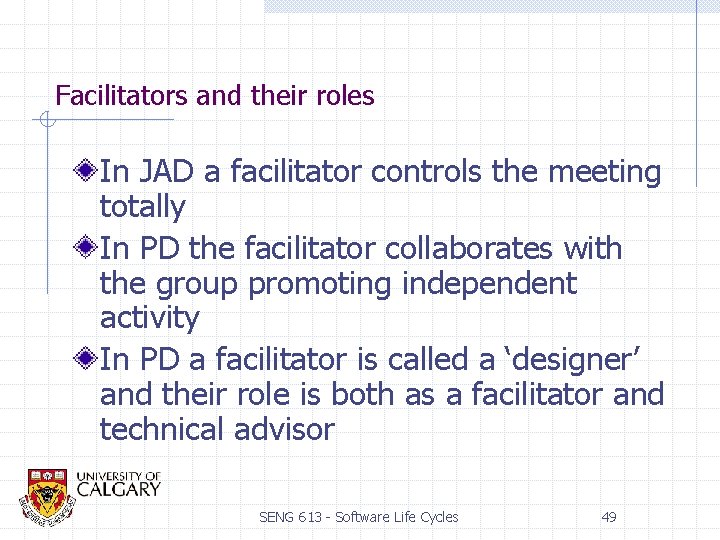 Facilitators and their roles

In JAD a facilitator controls the meeting totally

In PD the facilitator collaborates with the group promoting independent activity

In PD a facilitator is called a ‘designer’ and their role is both as a facilitator and technical advisor

UNIVERSITY OF CALGARY

SENG 613 - Software Life Cycles

49